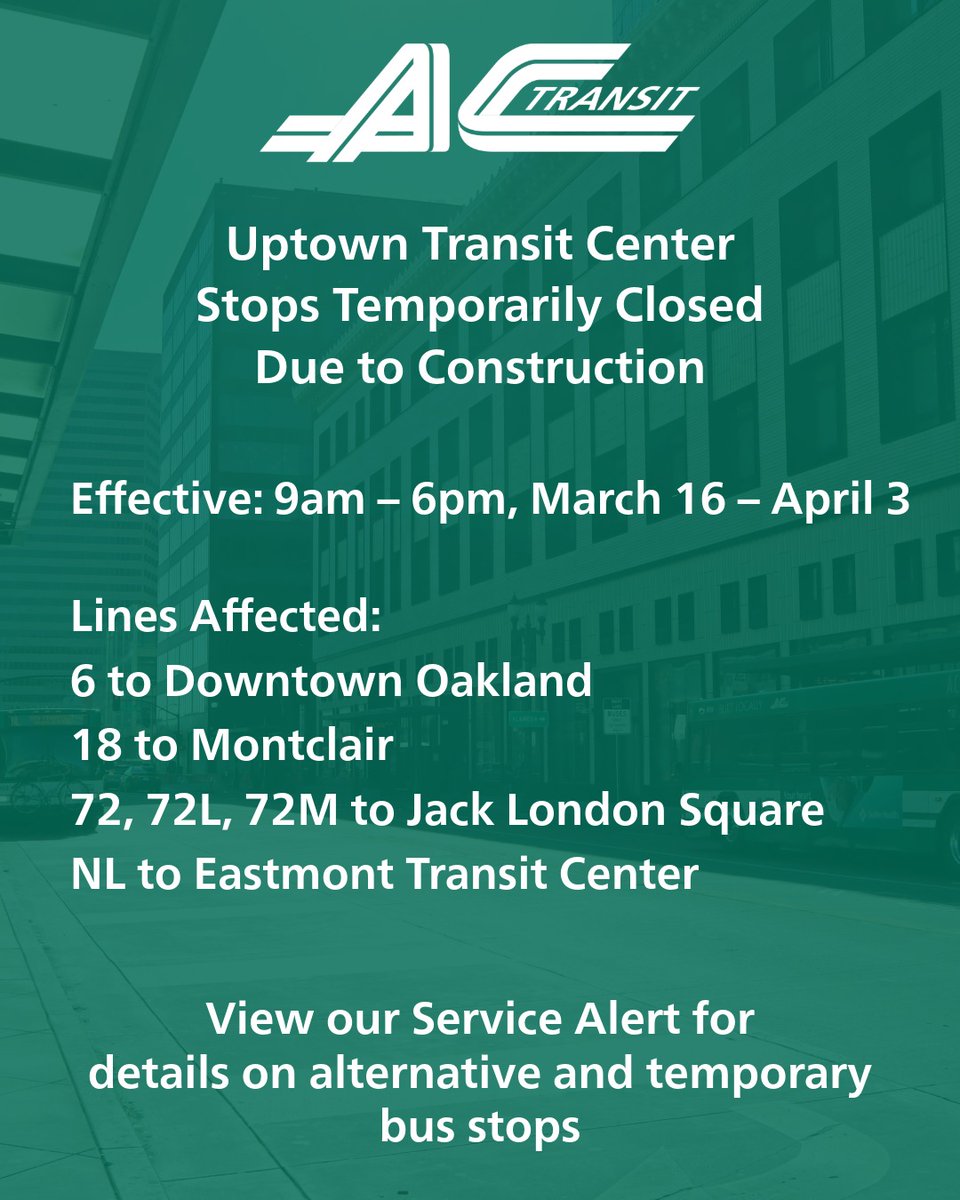 AC TRANSIT

Uptown Transit Center
Stops Temporarily Closed
Due to Construction

Effective: 9am – 6pm, March 16 – April 3

Lines Affected:
6 to Downtown Oakland
18 to Montclair
72, 72L, 72M to Jack London Square
NL to Eastmont Transit Center

View our Service Alert for details on alternative and temporary bus stops